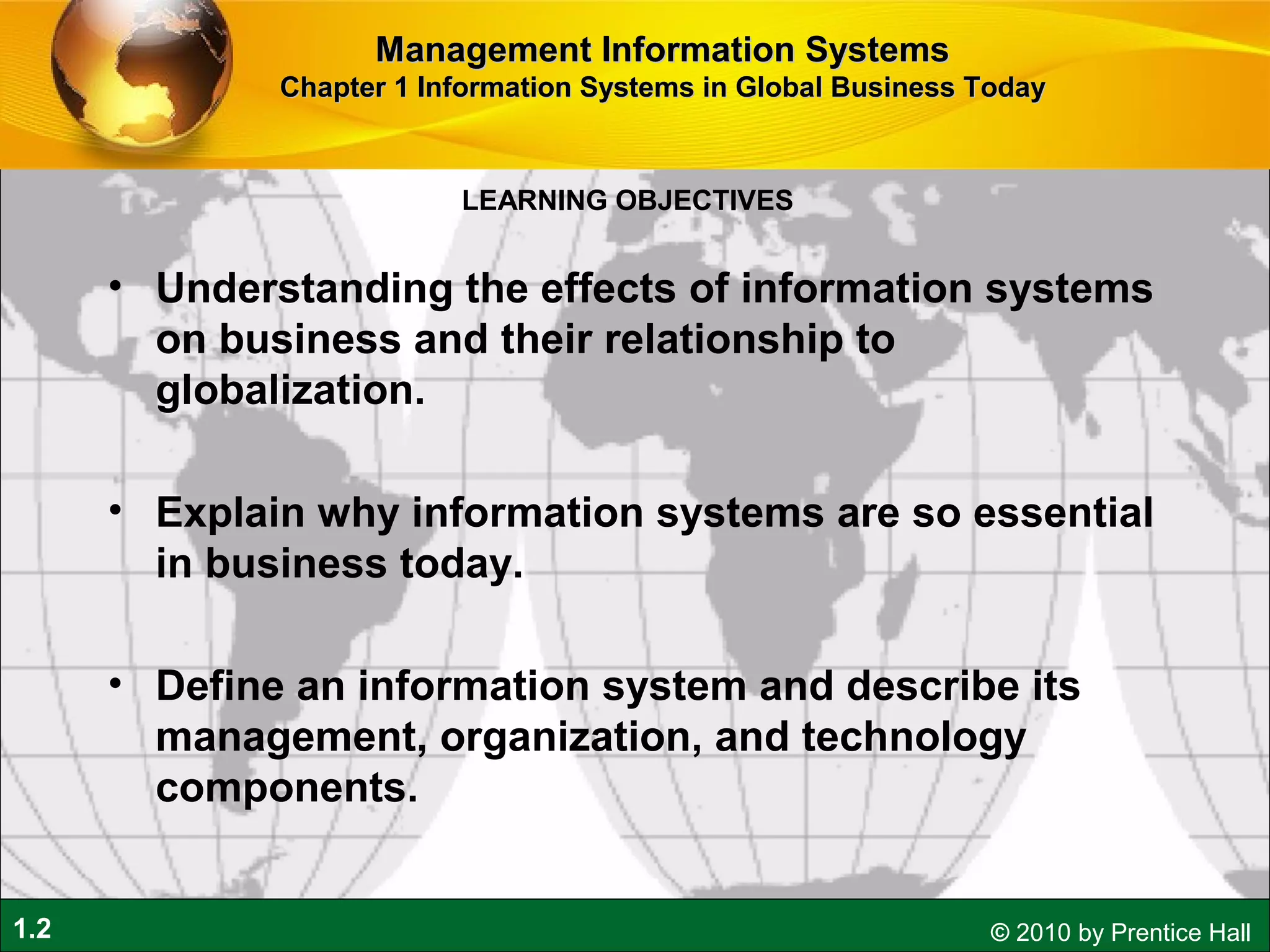 Management Information Systems
Chapter 1 Information Systems in Global Business Today

LEARNING OBJECTIVES

• Understanding the effects of information systems on business and their relationship to globalization.

• Explain why information systems are so essential in business today.

• Define an information system and describe its management, organization, and technology components.

1.2

© 2010 by Prentice Hall